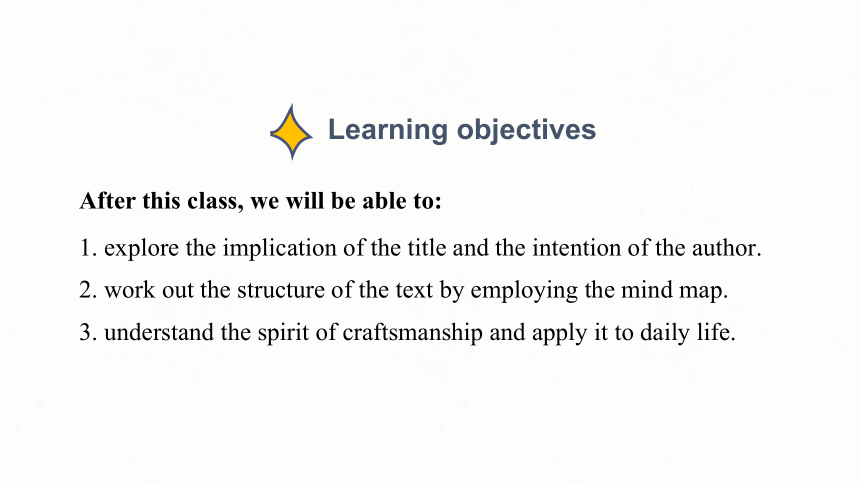 Learning objectives

After this class, we will be able to:

1. explore the implication of the title and the intention of the author.

2. work out the structure of the text by employing the mind map.

3. understand the spirit of craftsmanship and apply it to daily life.